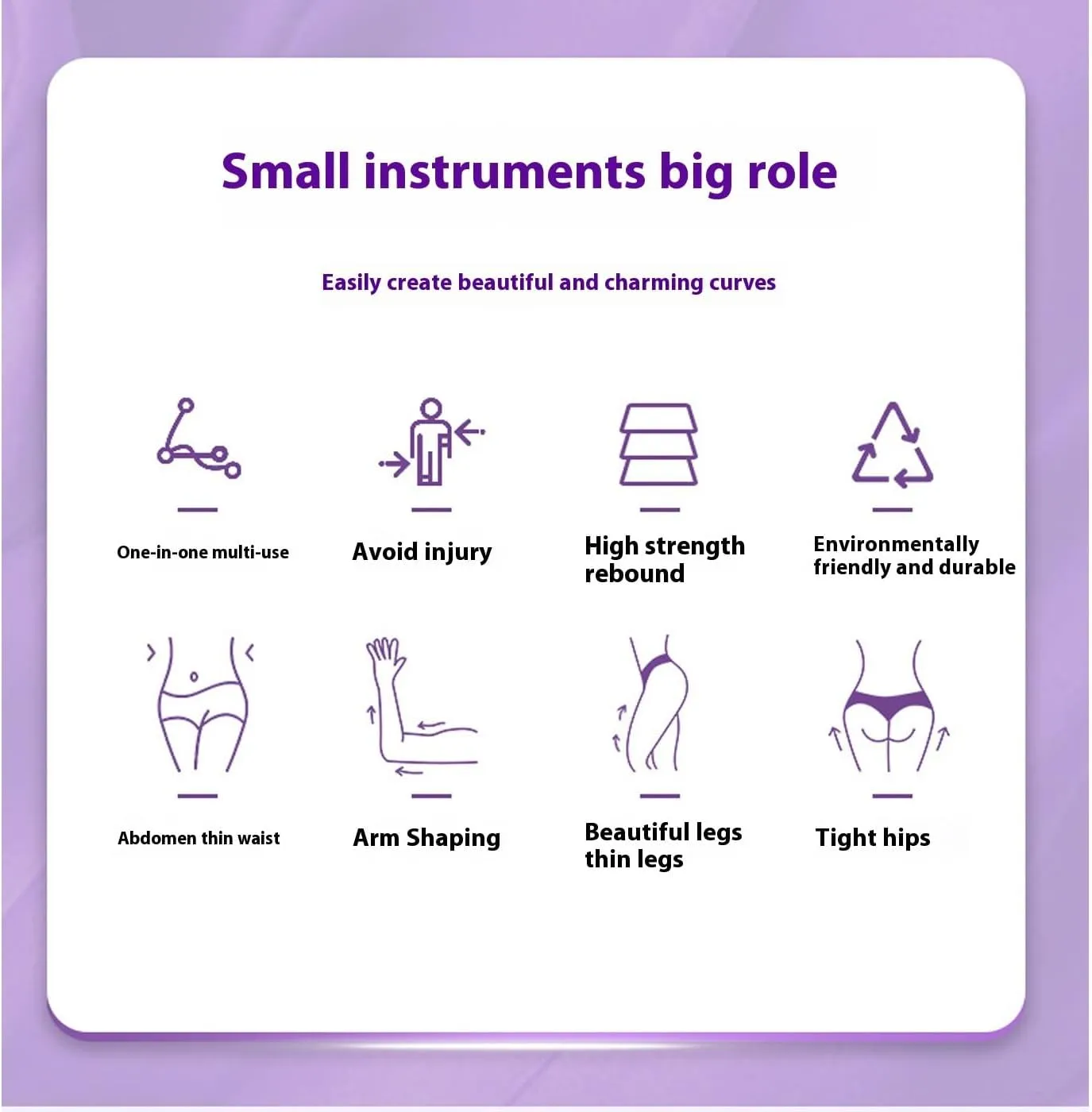 Small instruments big role

Easily create beautiful and charming curves

One-in-one multi-use

Avoid injury

High strength rebound

Environmentally friendly and durable

Abdomen thin waist

Arm Shaping

Beautiful legs thin legs

Tight hips